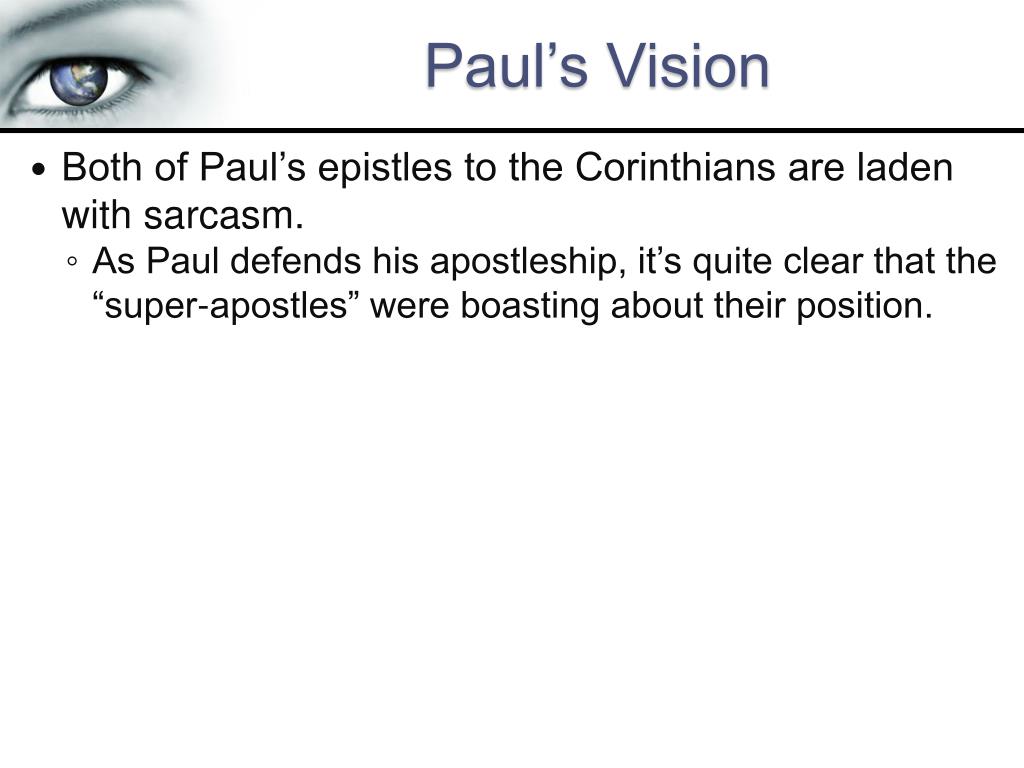 Paul’s Vision

• Both of Paul’s epistles to the Corinthians are laden with sarcasm.

◦ As Paul defends his apostleship, it’s quite clear that the “super-apostles” were boasting about their position.